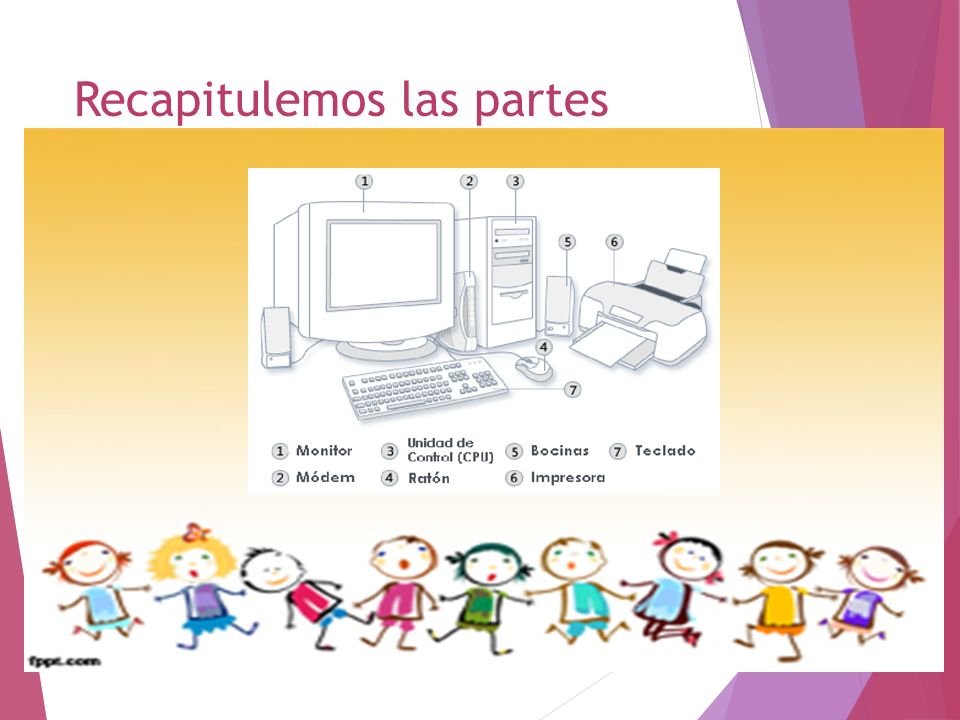 Recapitulemos las partes

1
2
3
5
6
4
7

1 Monitor
2 Módem
3 Unidad de Control (CPU)
4 Ratón
5 Bocinas
6 Impresora
7 Teclado

fppt.com